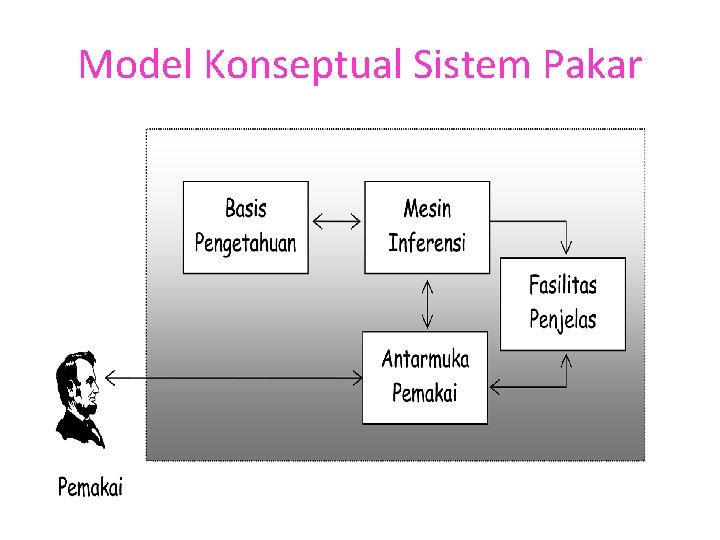 Model Konseptual Sistem Pakar

Basis Pengetahuan

Mesin Inferensi

Fasilitas Penjelas

Antarmuka Pemakai

Pemakai